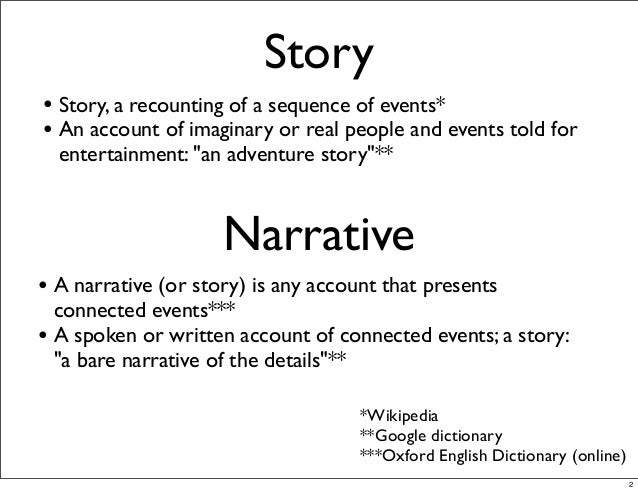 Story

• Story, a recounting of a sequence of events*
• An account of imaginary or real people and events told for entertainment: "an adventure story"**

Narrative

• A narrative (or story) is any account that presents connected events***
• A spoken or written account of connected events; a story: "a bare narrative of the details"**

*Wikipedia
**Google dictionary
***Oxford English Dictionary (online)

2